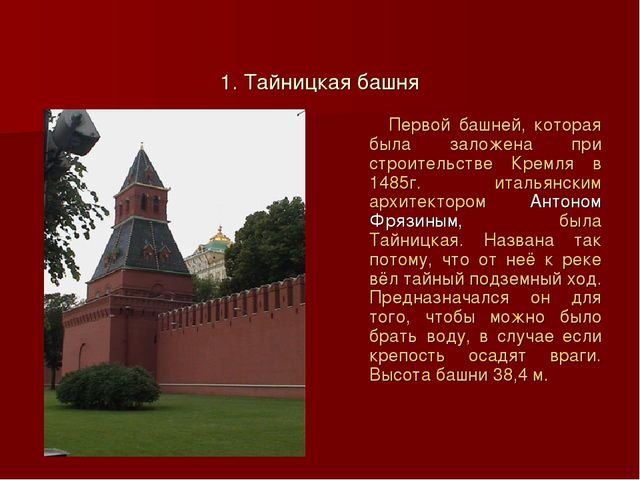 1. Тайницкая башня

Первой башней, которая была заложена при строительстве Кремля в 1485г. итальянским архитектором Антоном Фрязиным, была Тайницкая. Названа так потому, что от неё к реке вёл тайный подземный ход. Предназначался он для того, чтобы можно было брать воду, в случае если крепость осадят враги. Высота башни 38,4 м.